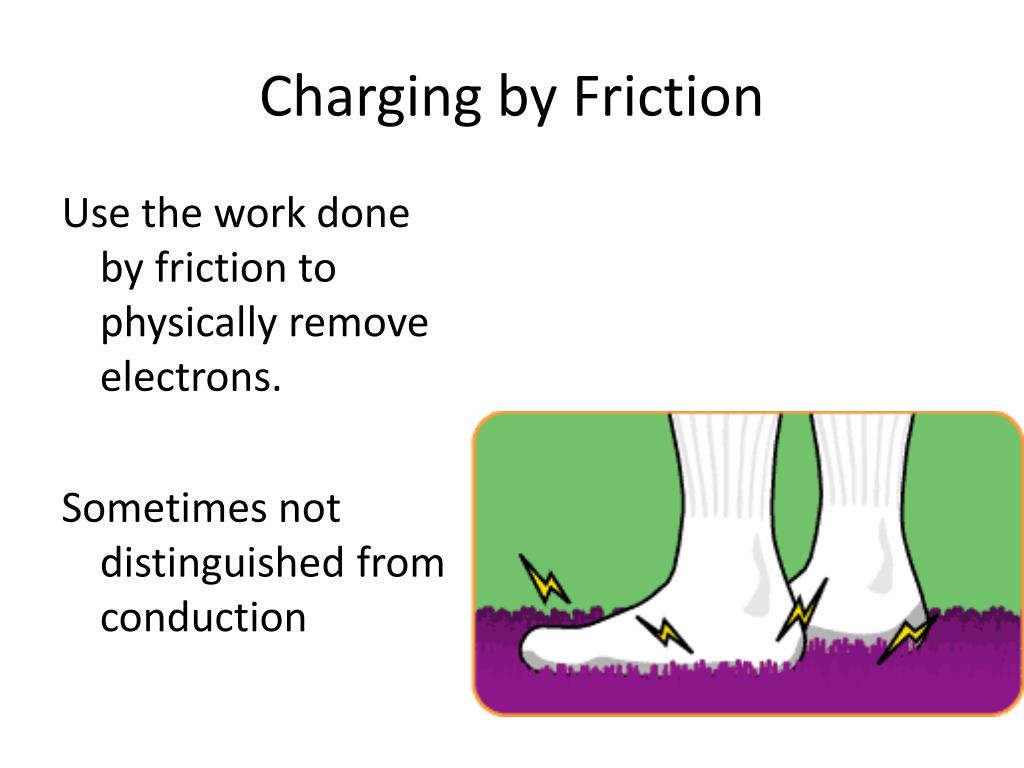 Charging by Friction

Use the work done by friction to physically remove electrons.

Sometimes not distinguished from conduction